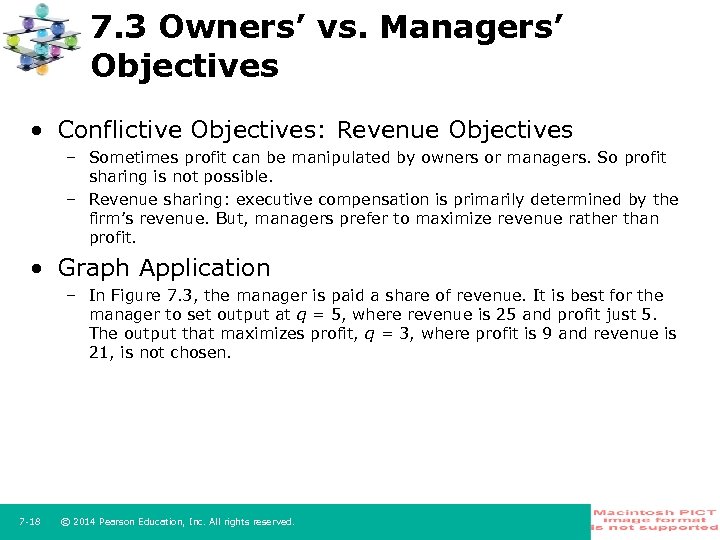 7.3 Owners' vs. Managers' Objectives

• Conflictive Objectives: Revenue Objectives
– Sometimes profit can be manipulated by owners or managers. So profit sharing is not possible.
– Revenue sharing: executive compensation is primarily determined by the firm's revenue. But, managers prefer to maximize revenue rather than profit.

• Graph Application
– In Figure 7.3, the manager is paid a share of revenue. It is best for the manager to set output at $q = 5$, where revenue is 25 and profit just 5. The output that maximizes profit, $q = 3$, where profit is 9 and revenue is 21, is not chosen.

7-18 © 2014 Pearson Education, Inc. All rights reserved.

Macintosh PICT image format is not supported